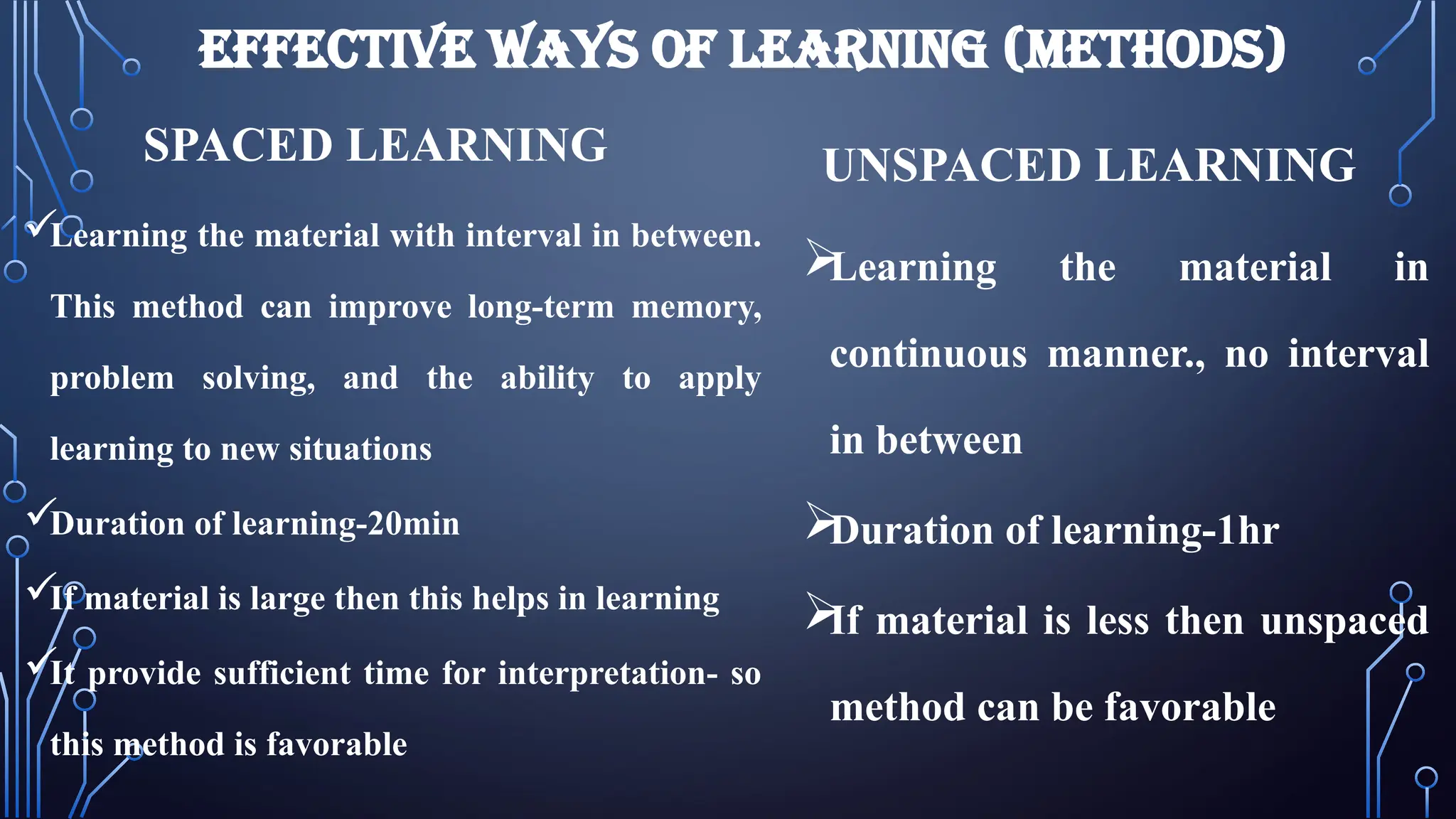 EFFECTIVE WAYS OF LEARNING (METHODS)

SPACED LEARNING

✓Learning the material with interval in between. This method can improve long-term memory, problem solving, and the ability to apply learning to new situations

✓Duration of learning-20min

✓If material is large then this helps in learning

✓It provide sufficient time for interpretation- so this method is favorable

UNSPACED LEARNING

➢Learning the material in continuous manner., no interval in between

➢Duration of learning-1hr

➢If material is less then unspaced method can be favorable